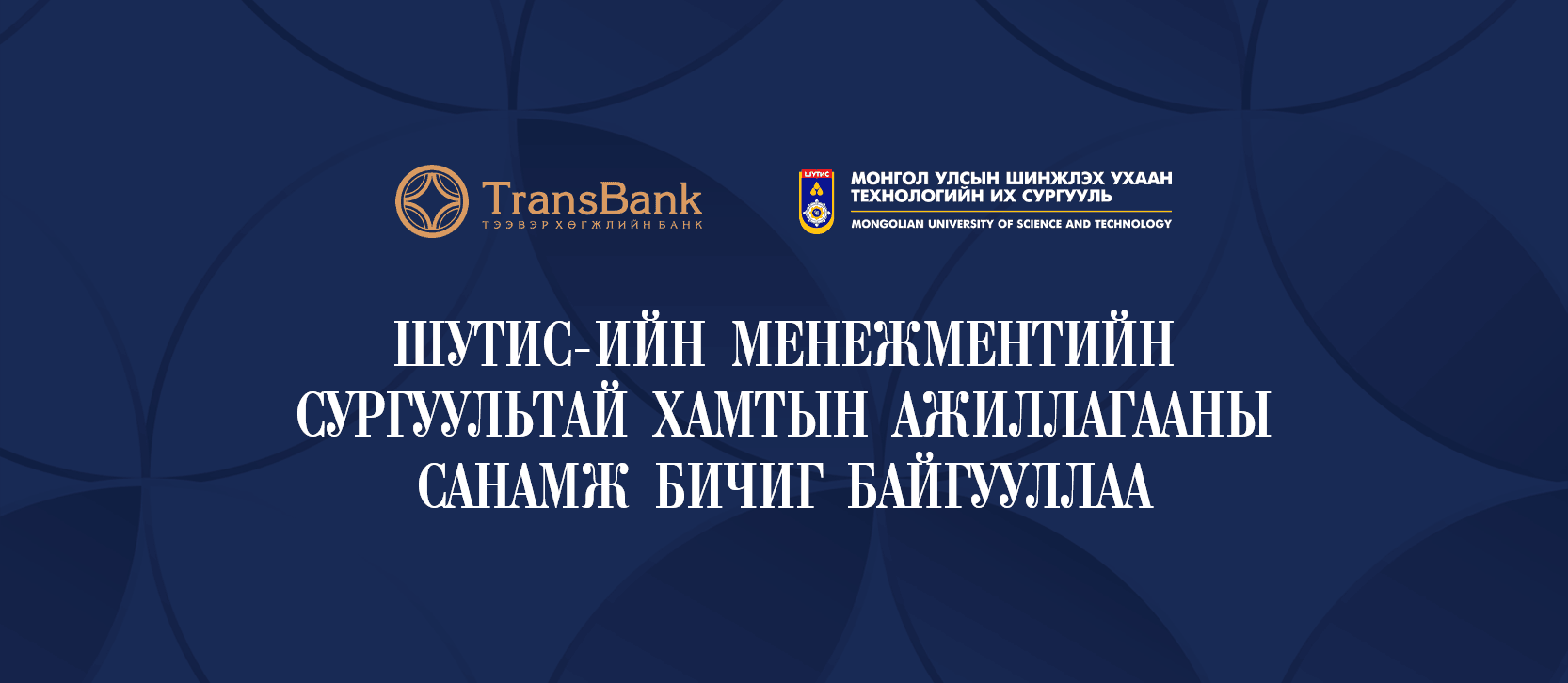 TransBank
ТЭЭВЭР ХӨГЖЛИЙН БАНК

ШУТИС
МОНГОЛ УЛСЫН ШИНЖЛЭХ УХААН ТЕХНОЛОГИЙН ИХ СУРГУУЛЬ
MONGOLIAN UNIVERSITY OF SCIENCE AND TECHNOLOGY

ШУТИС-ИЙН МЕНЕЖМЕНТИЙН СУРГУУЛЬТАЙ ХАМТЫН АЖИЛЛАГААНЫ САНАМЖ БИЧИГ БАЙГУУЛЛАА